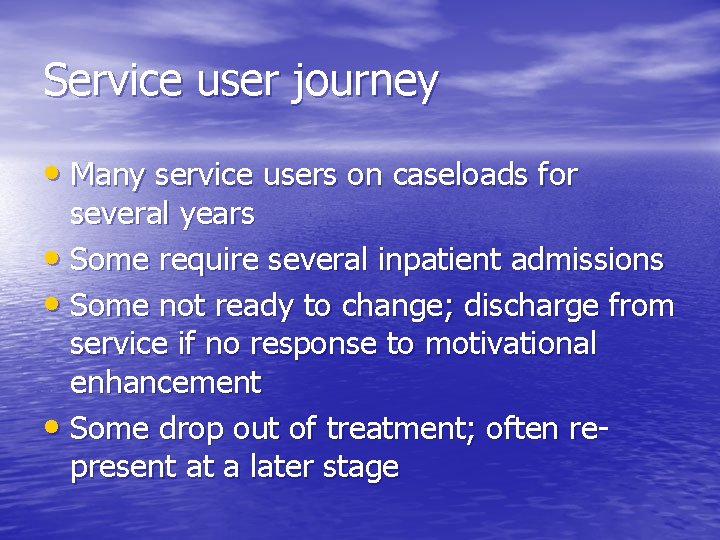 Service user journey

• Many service users on caseloads for several years
• Some require several inpatient admissions
• Some not ready to change; discharge from service if no response to motivational enhancement
• Some drop out of treatment; often re-present at a later stage